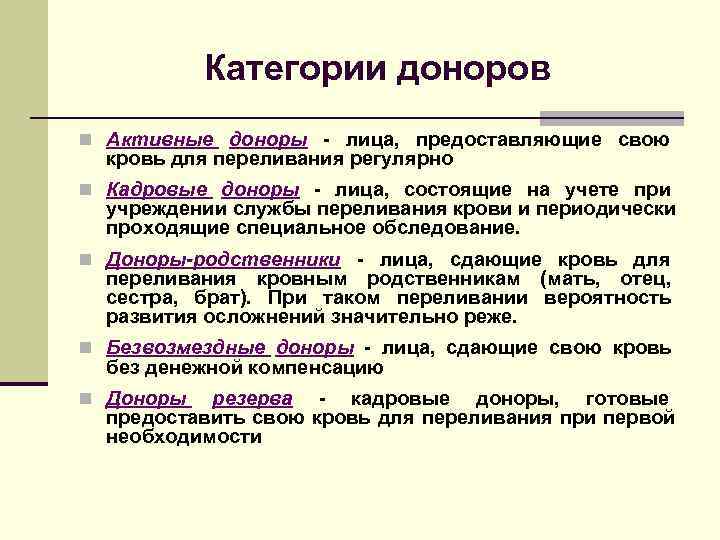 Категории доноров

Активные доноры - лица, предоставляющие свою кровь для переливания регулярно

Кадровые доноры - лица, состоящие на учете при учреждении службы переливания крови и периодически проходящие специальное обследование.

Доноры-родственники - лица, сдающие кровь для переливания кровным родственникам (мать, отец, сестра, брат). При таком переливании вероятность развития осложнений значительно реже.

Безвозмездные доноры - лица, сдающие свою кровь без денежной компенсацию

Доноры резерва - кадровые доноры, готовые предоставить свою кровь для переливания при первой необходимости